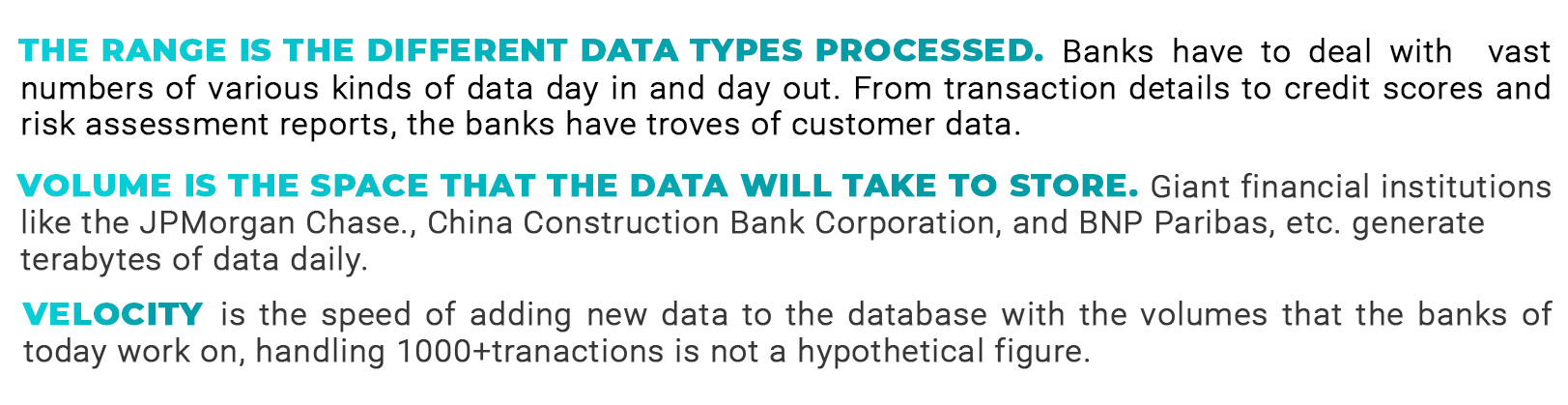 THE RANGE IS THE DIFFERENT DATA TYPES PROCESSED. Banks have to deal with vast numbers of various kinds of data day in and day out. From transaction details to credit scores and risk assessment reports, the banks have troves of customer data.

VOLUME IS THE SPACE THAT THE DATA WILL TAKE TO STORE. Giant financial institutions like the JPMorgan Chase., China Construction Bank Corporation, and BNP Paribas, etc. generate terabytes of data daily.

VELOCITY is the speed of adding new data to the database with the volumes that the banks of today work on, handling 1000+tranactions is not a hypothetical figure.